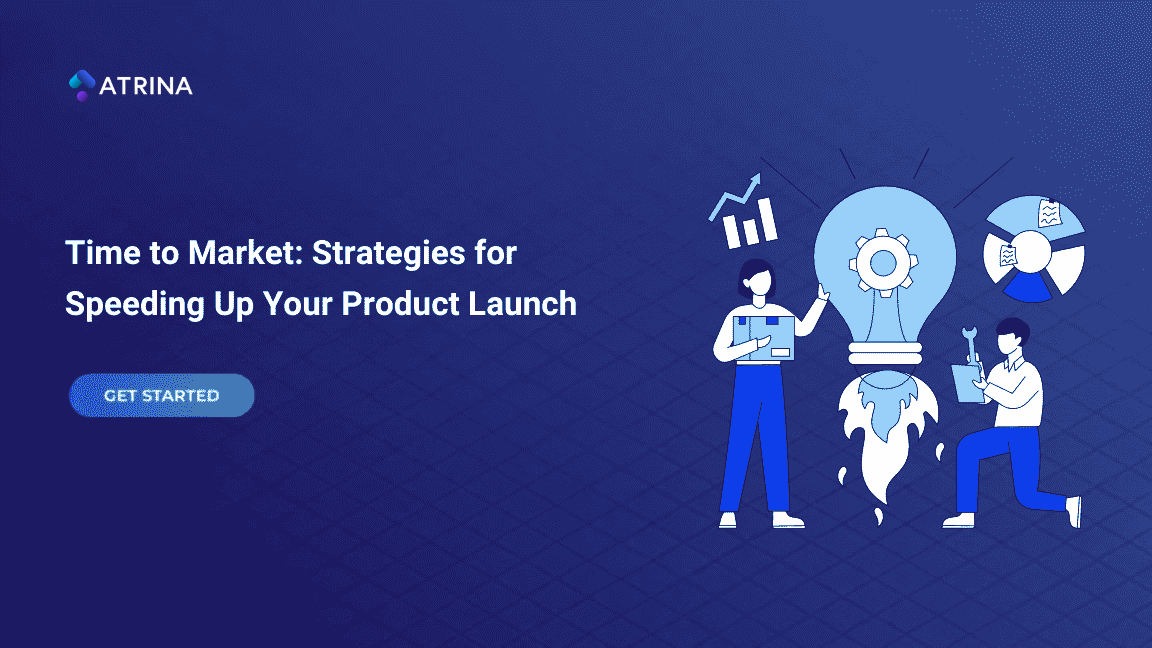 ATRINA

Time to Market: Strategies for Speeding Up Your Product Launch

GET STARTED